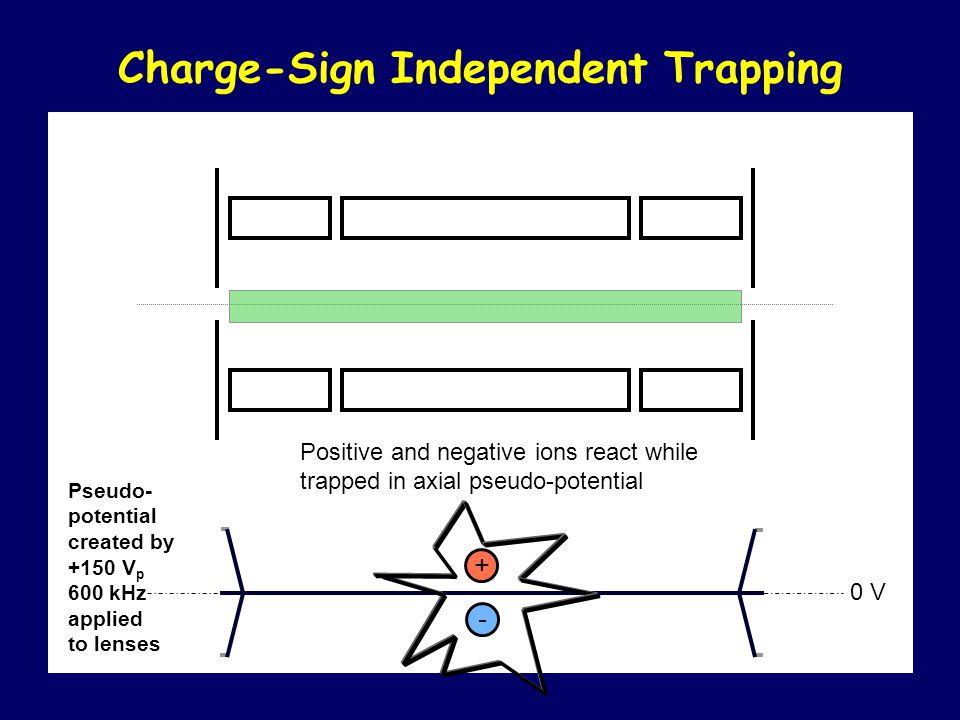 Charge-Sign Independent Trapping

Positive and negative ions react while trapped in axial pseudo-potential

Pseudo-potential created by +150 $V_p$ 600 kHz applied to lenses

+

-

0 V